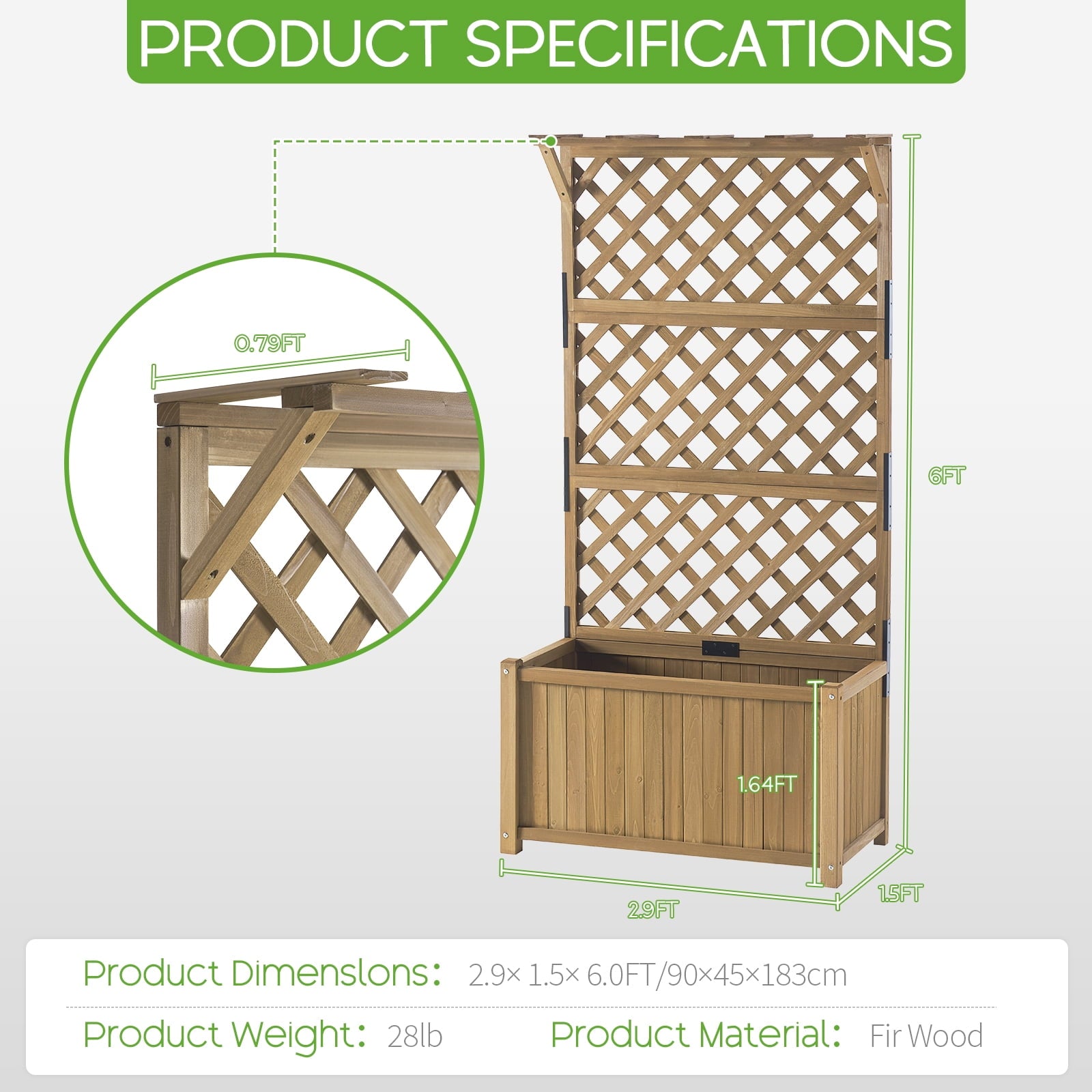 PRODUCT SPECIFICATIONS

0.79FT

6FT

1.64FT

2.9FT

1.5FT

Product Dimenslons: 2.9× 1.5× 6.0FT/90×45×183cm

Product Weight: 28lb

Product Material: Fir Wood